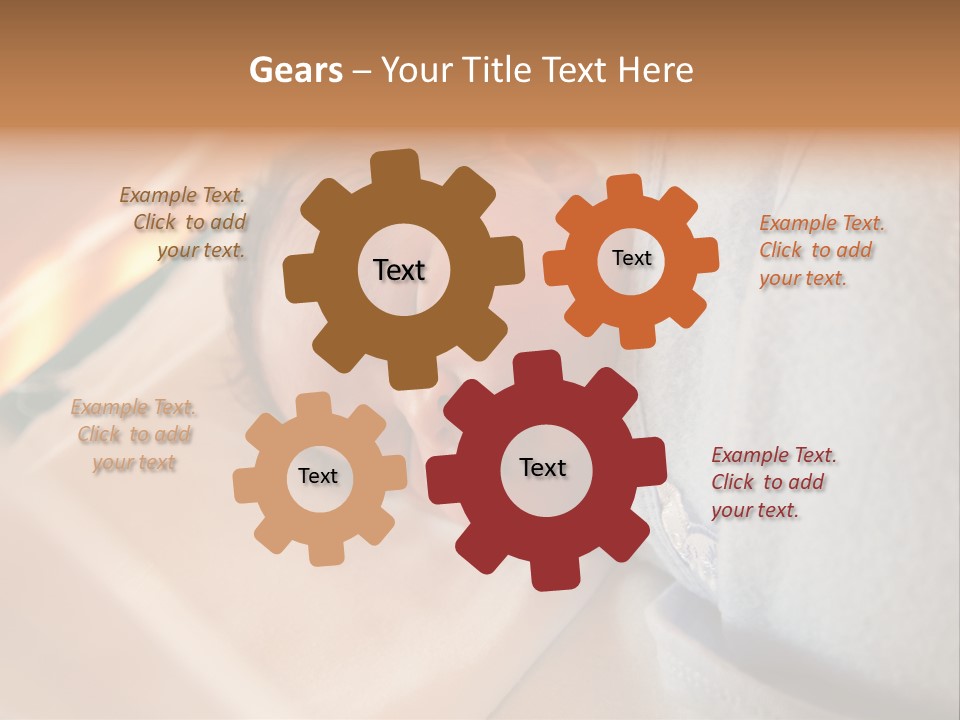 Gears – Your Title Text Here

Example Text. Click to add your text.

Text

Text

Example Text. Click to add your text.

Example Text. Click to add your text

Text

Text

Example Text. Click to add your text.